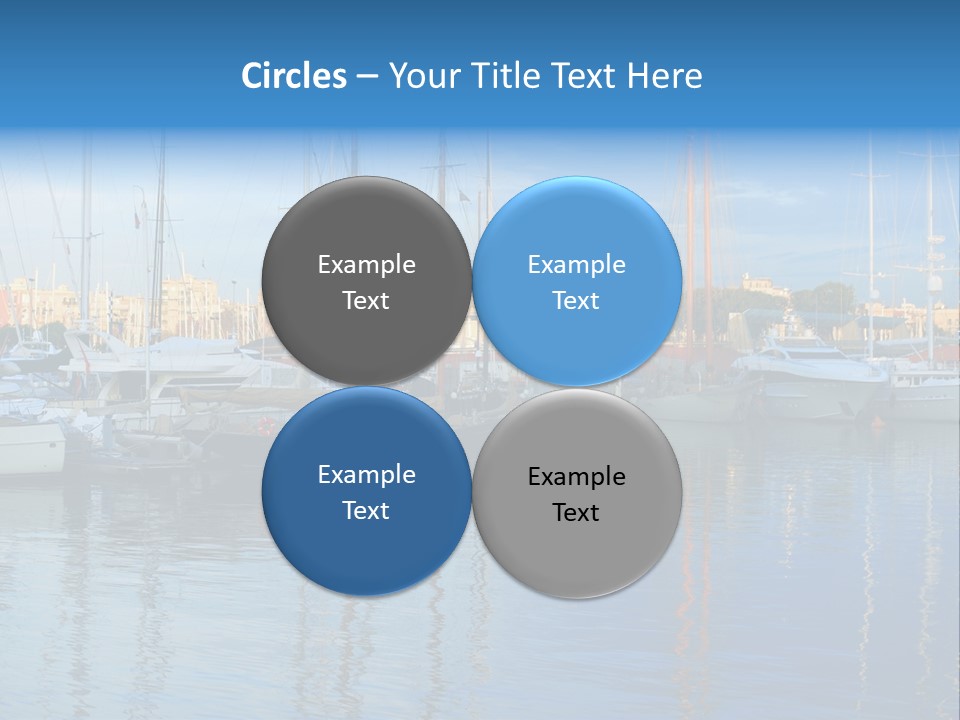 Circles – Your Title Text Here

Example Text

Example Text

Example Text

Example Text